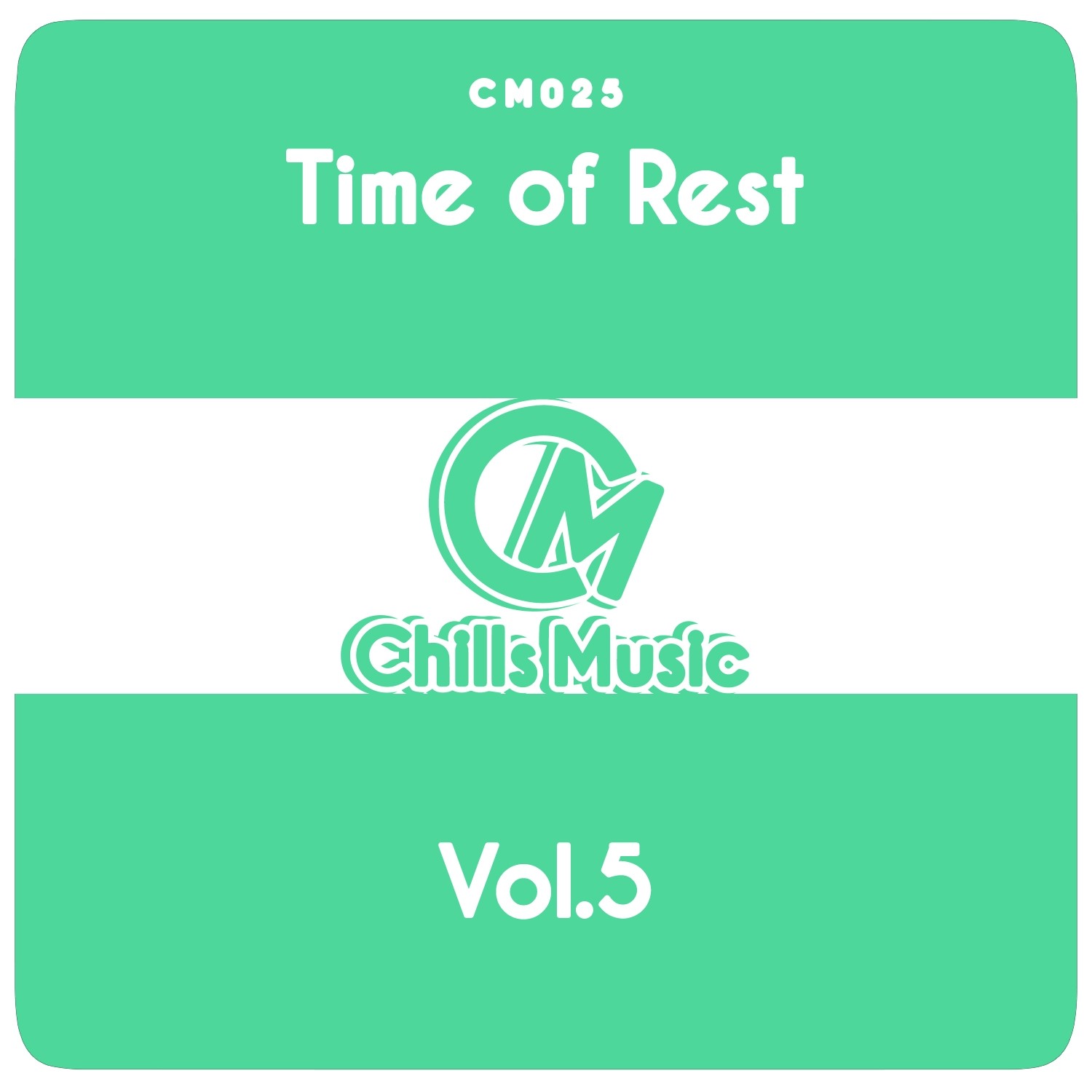 CM025

Time of Rest

CM

Chills Music

Vol.5